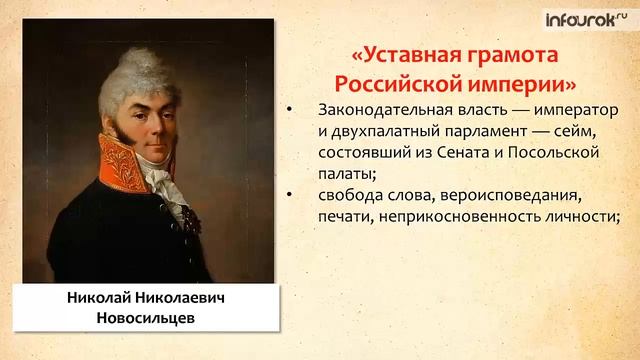 infourok.ru

«Уставная грамота Российской империи»

• Законодательная власть — император и двухпалатный парламент — сейм, состоявший из Сената и Посольской палаты;
• свобода слова, вероисповедания, печати, неприкосновенность личности;

Николай Николаевич Новосильцев